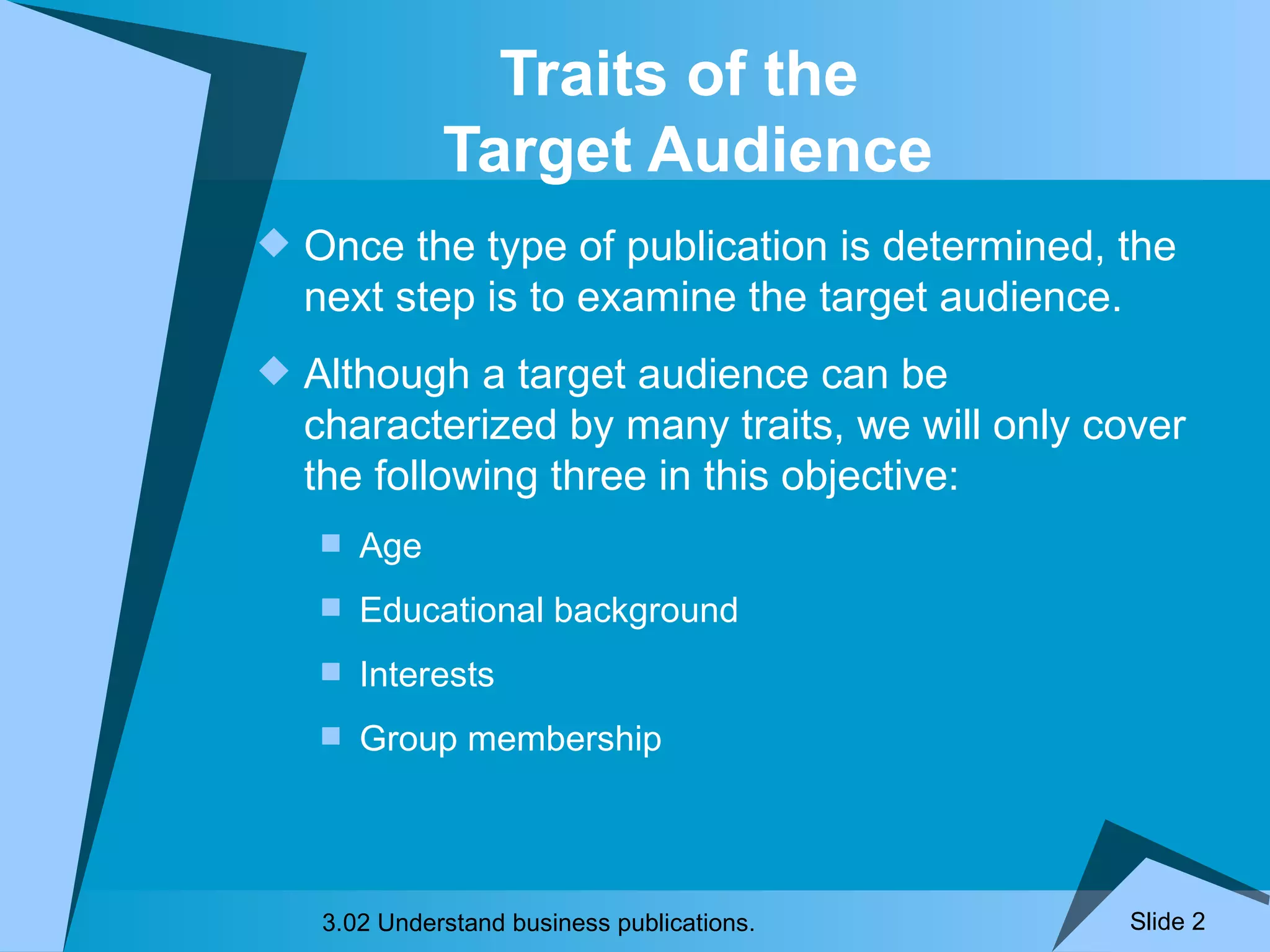 Traits of the
Target Audience

Once the type of publication is determined, the next step is to examine the target audience.

Although a target audience can be characterized by many traits, we will only cover the following three in this objective:

Age

Educational background

Interests

Group membership

3.02 Understand business publications.

Slide 2